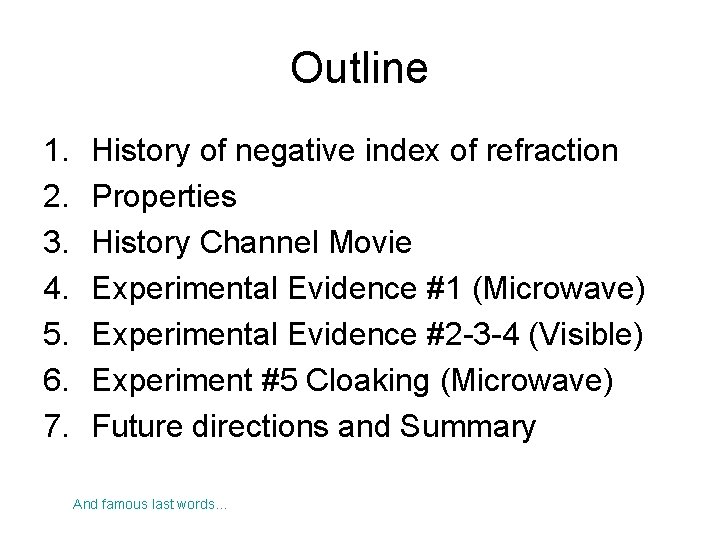 Outline

1. History of negative index of refraction
2. Properties
3. History Channel Movie
4. Experimental Evidence #1 (Microwave)
5. Experimental Evidence #2-3-4 (Visible)
6. Experiment #5 Cloaking (Microwave)
7. Future directions and Summary

And famous last words...